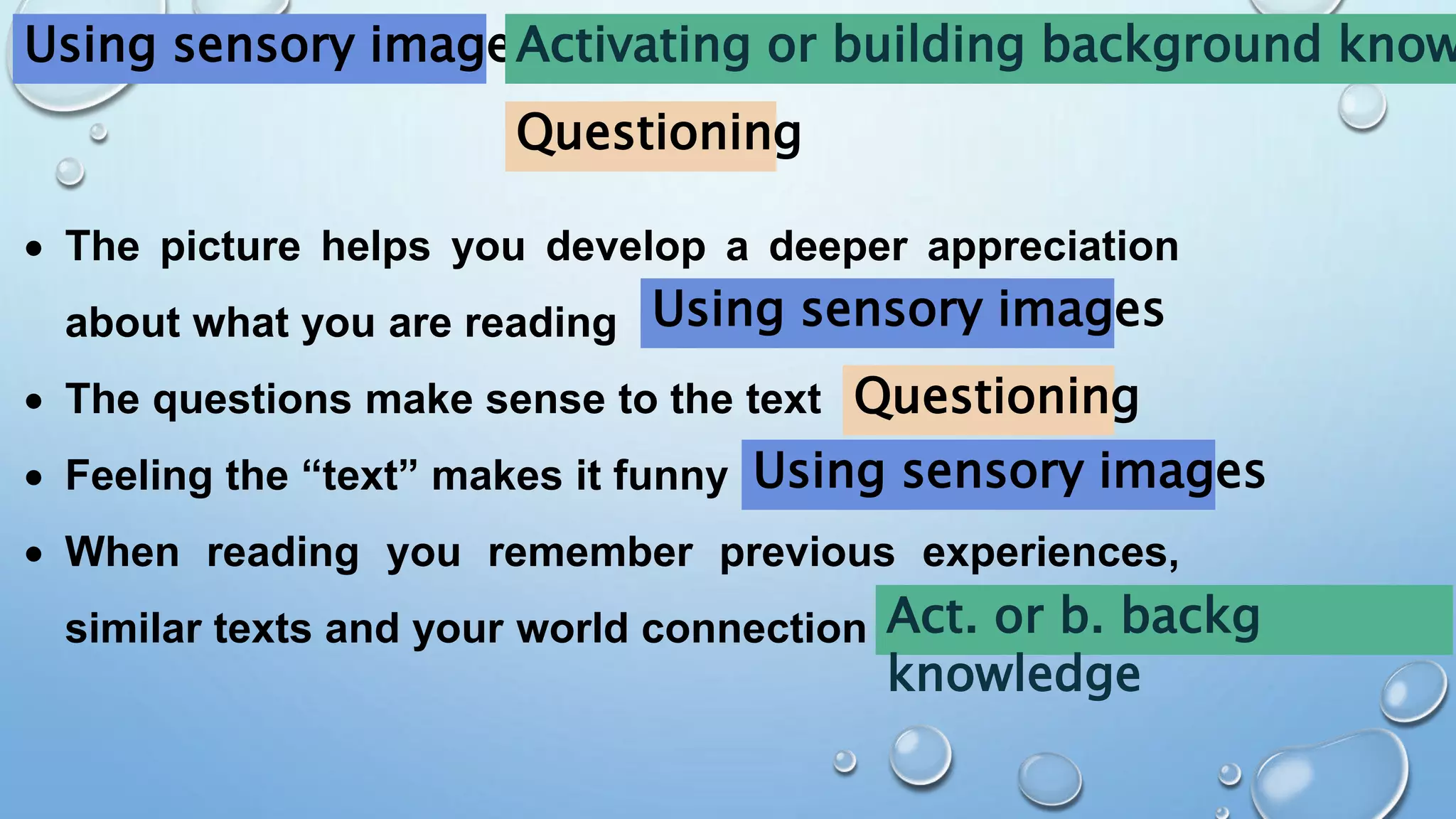 Using sensory image Activating or building background know

Questioning

• The picture helps you develop a deeper appreciation about what you are reading Using sensory images

• The questions make sense to the text Questioning

• Feeling the “text” makes it funny Using sensory images

• When reading you remember previous experiences, similar texts and your world connection Act. or b. backg knowledge